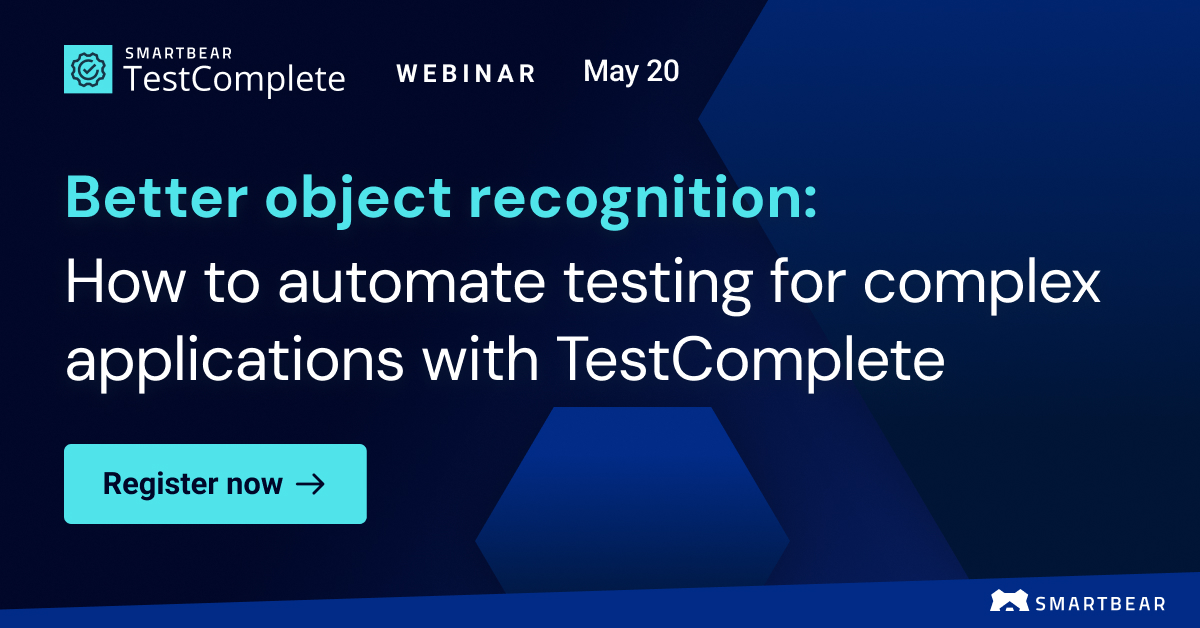 SMARTBEAR
TestComplete

WEBINAR

May 20

Better object recognition:
How to automate testing for complex applications with TestComplete

Register now →

SMARTBEAR